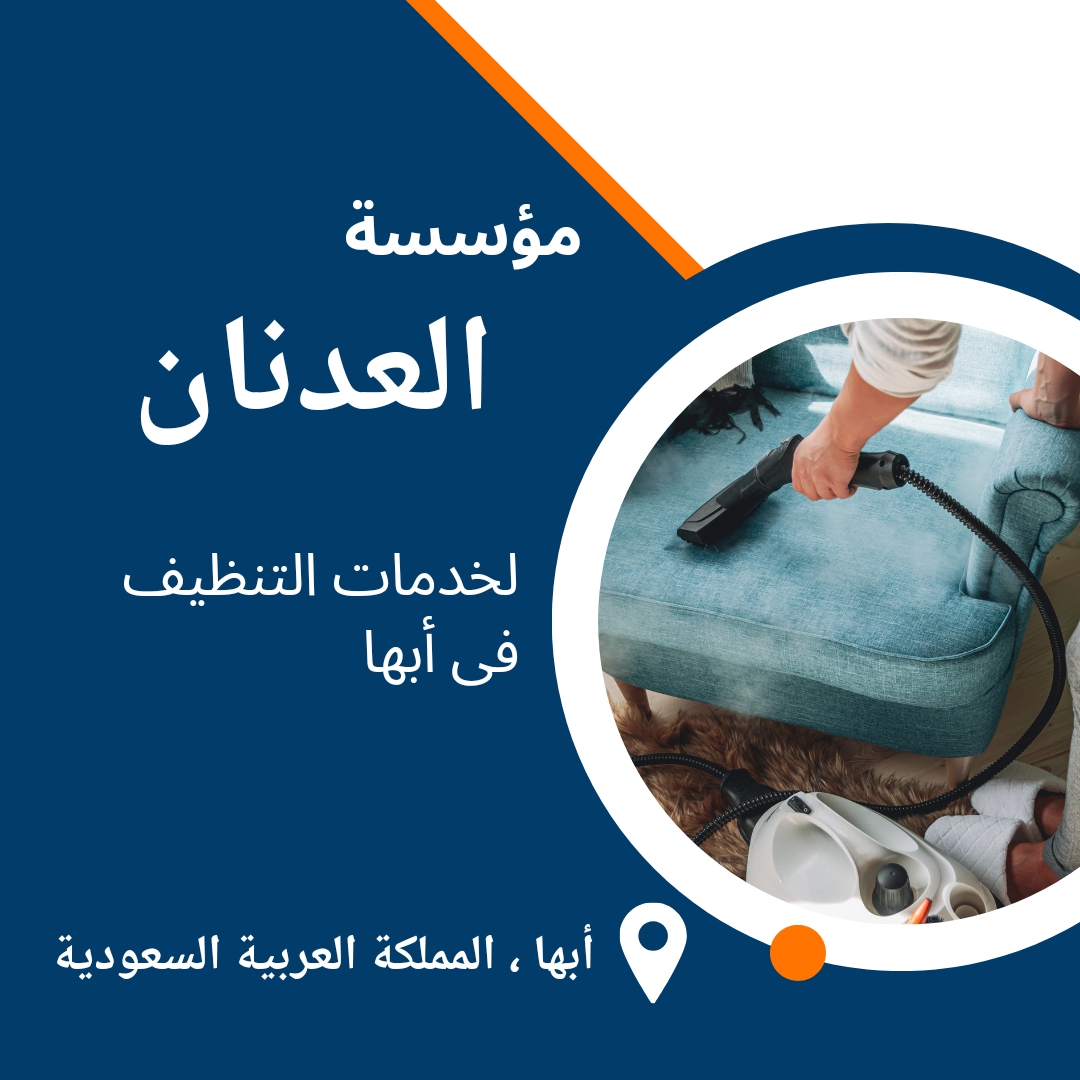 مؤسسة
العدنان

لخدمات التنظيف
فى أبها

أبها ، المملكة العربية السعودية